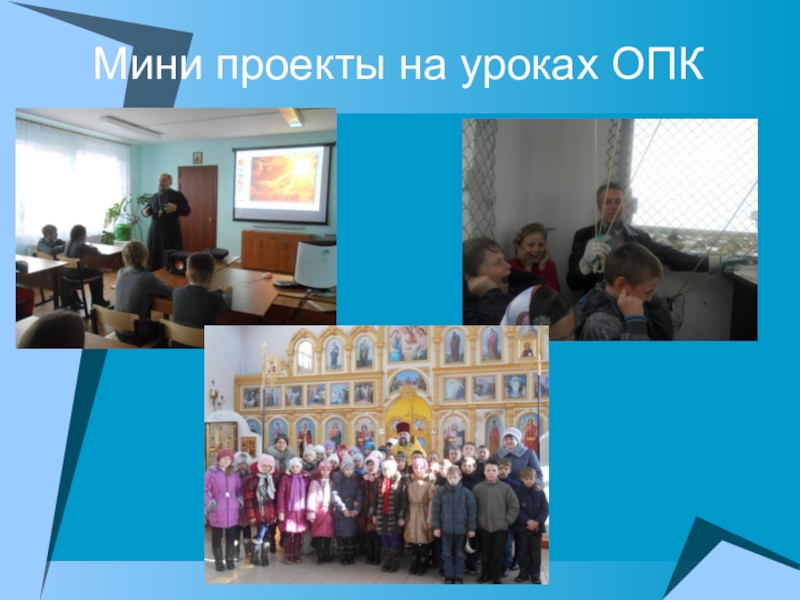 Мини проекты на уроках ОПК